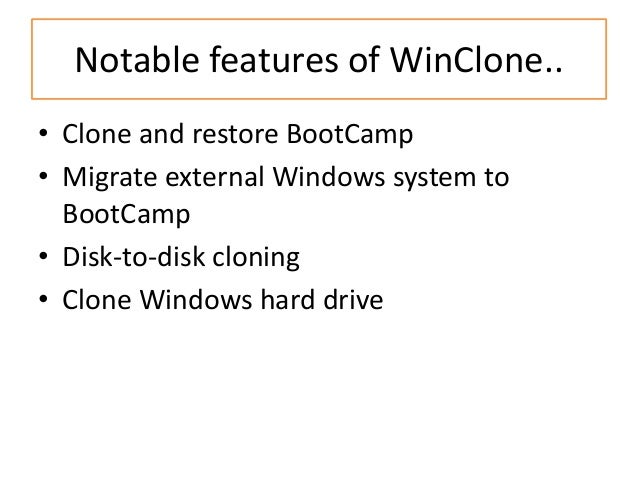 Notable features of WinClone..

• Clone and restore BootCamp
• Migrate external Windows system to BootCamp
• Disk-to-disk cloning
• Clone Windows hard drive